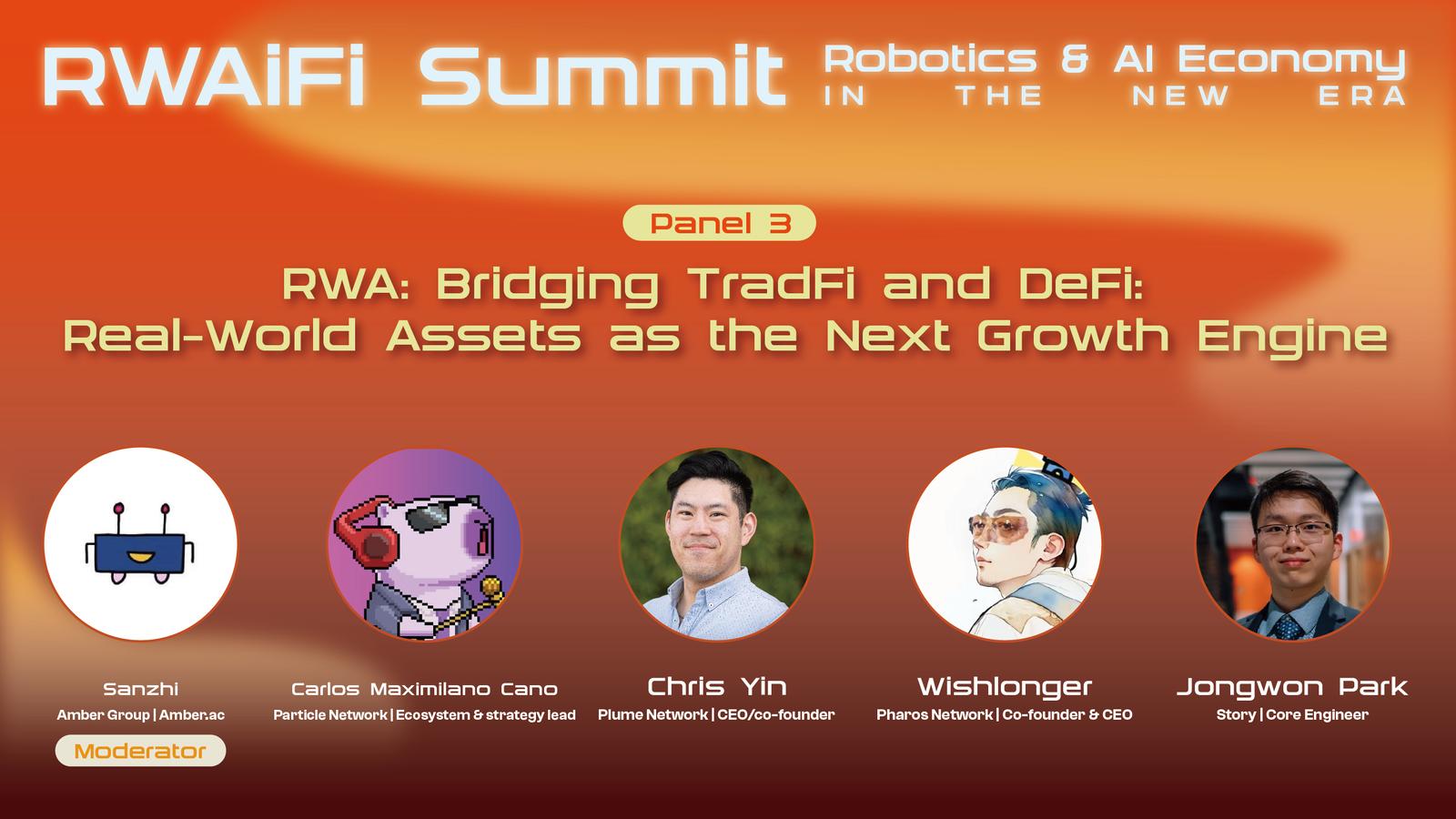 RWAiFi Summit Robotics & AI Economy IN THE NEW ERA

Panel 3

RWA: Bridging TradFi and DeFi: Real-World Assets as the Next Growth Engine

Sanzhi
Amber Group | Amber.ac
Moderator

Carlos Maximilano Cano
Particle Network | Ecosystem & strategy lead

Chris Yin
Plume Network | CEO/co-founder

Wishlonger
Pharos Network | Co-founder & CEO

Jongwon Park
Story | Core Engineer